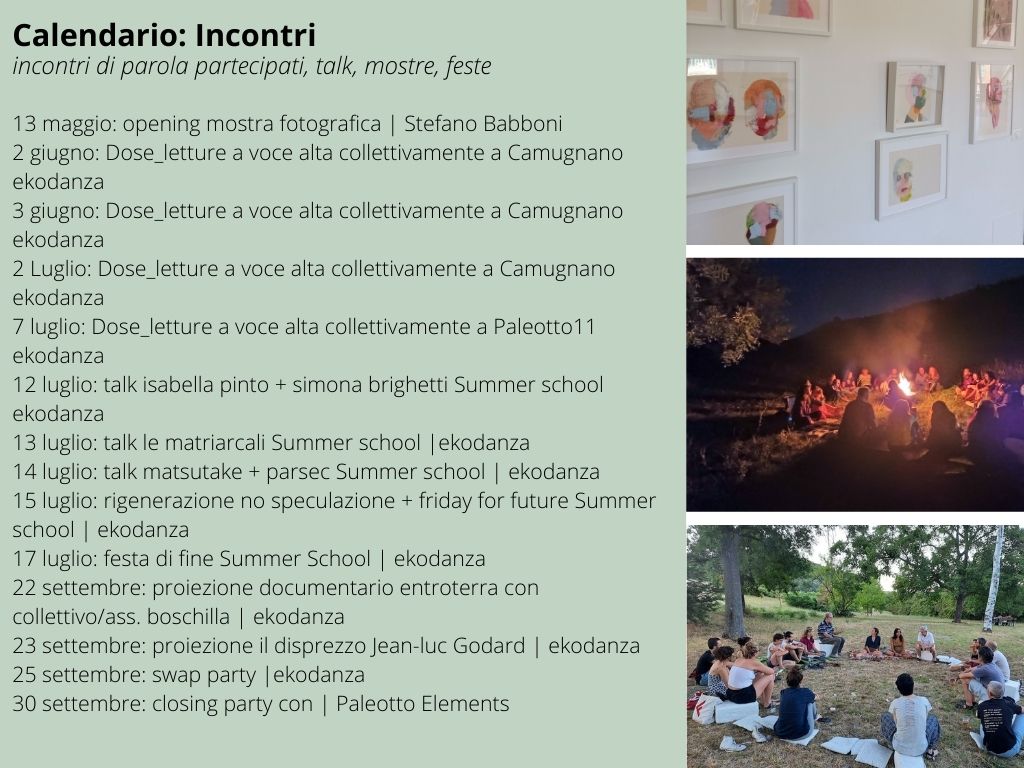 Calendario: Incontri
incontri di parola partecipati, talk, mostre, feste

13 maggio: opening mostra fotografica | Stefano Babboni
2 giugno: Dose_letture a voce alta collettivamente a Camugnano ekodanza
3 giugno: Dose_letture a voce alta collettivamente a Camugnano ekodanza
2 Luglio: Dose_letture a voce alta collettivamente a Camugnano ekodanza
7 luglio: Dose_letture a voce alta collettivamente a Paleotto11 ekodanza
12 luglio: talk isabella pinto + simona brighetti Summer school ekodanza
13 luglio: talk le matriarcali Summer school |ekodanza
14 luglio: talk matsutake + parsec Summer school | ekodanza
15 luglio: rigenerazione no speculazione + friday for future Summer school | ekodanza
17 luglio: festa di fine Summer School | ekodanza
22 settembre: proiezione documentario entroterra con collettivo/ass. boschilla | ekodanza
23 settembre: proiezione il disprezzo Jean-luc Godard | ekodanza
25 settembre: swap party |ekodanza
30 settembre: closing party con | Paleotto Elements